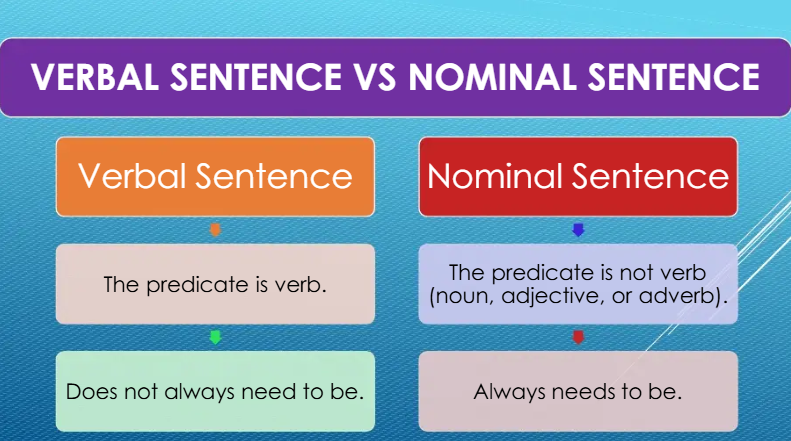 VERBAL SENTENCE VS NOMINAL SENTENCE

Verbal Sentence

The predicate is verb.

Does not always need to be.

Nominal Sentence

The predicate is not verb (noun, adjective, or adverb).

Always needs to be.